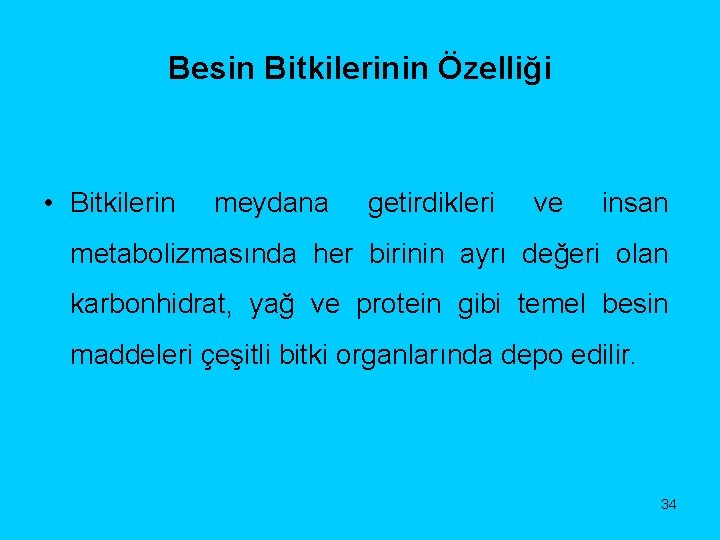 Besin Bitkilerinin Özelliği

• Bitkilerin meydana getirdikleri ve insan metabolizmasında her birinin ayrı değeri olan karbonhidrat, yağ ve protein gibi temel besin maddeleri çeşitli bitki organlarında depo edilir.

34